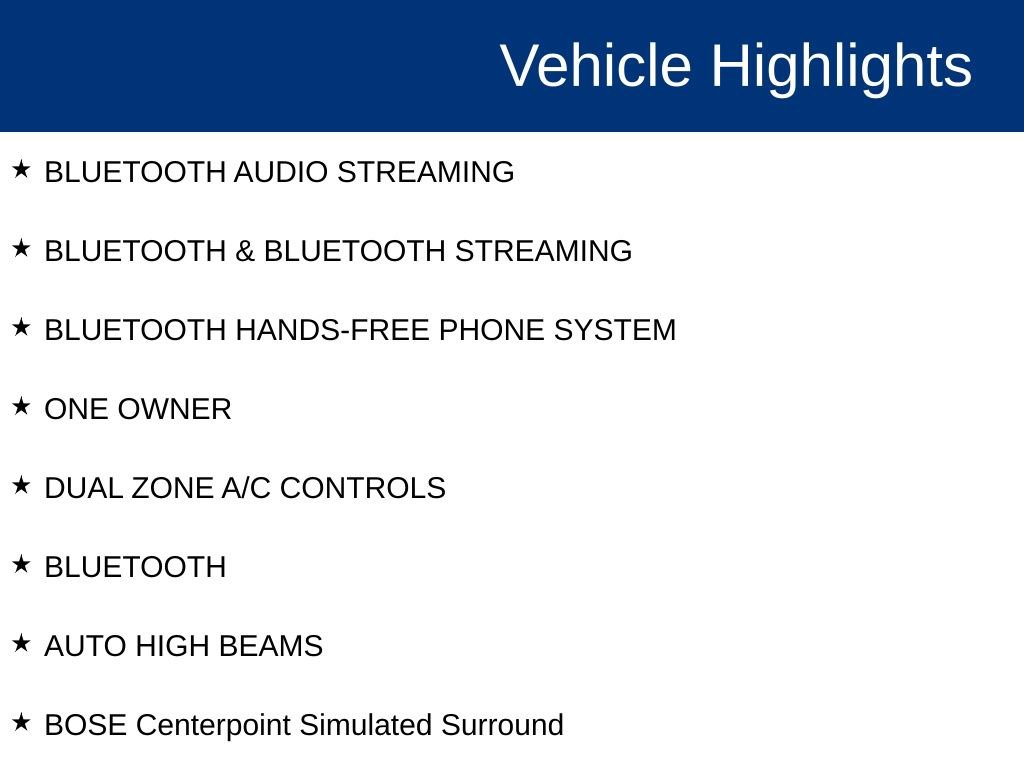 Vehicle Highlights

★ BLUETOOTH AUDIO STREAMING

★ BLUETOOTH & BLUETOOTH STREAMING

★ BLUETOOTH HANDS-FREE PHONE SYSTEM

★ ONE OWNER

★ DUAL ZONE A/C CONTROLS

★ BLUETOOTH

★ AUTO HIGH BEAMS

★ BOSE Centerpoint Simulated Surround